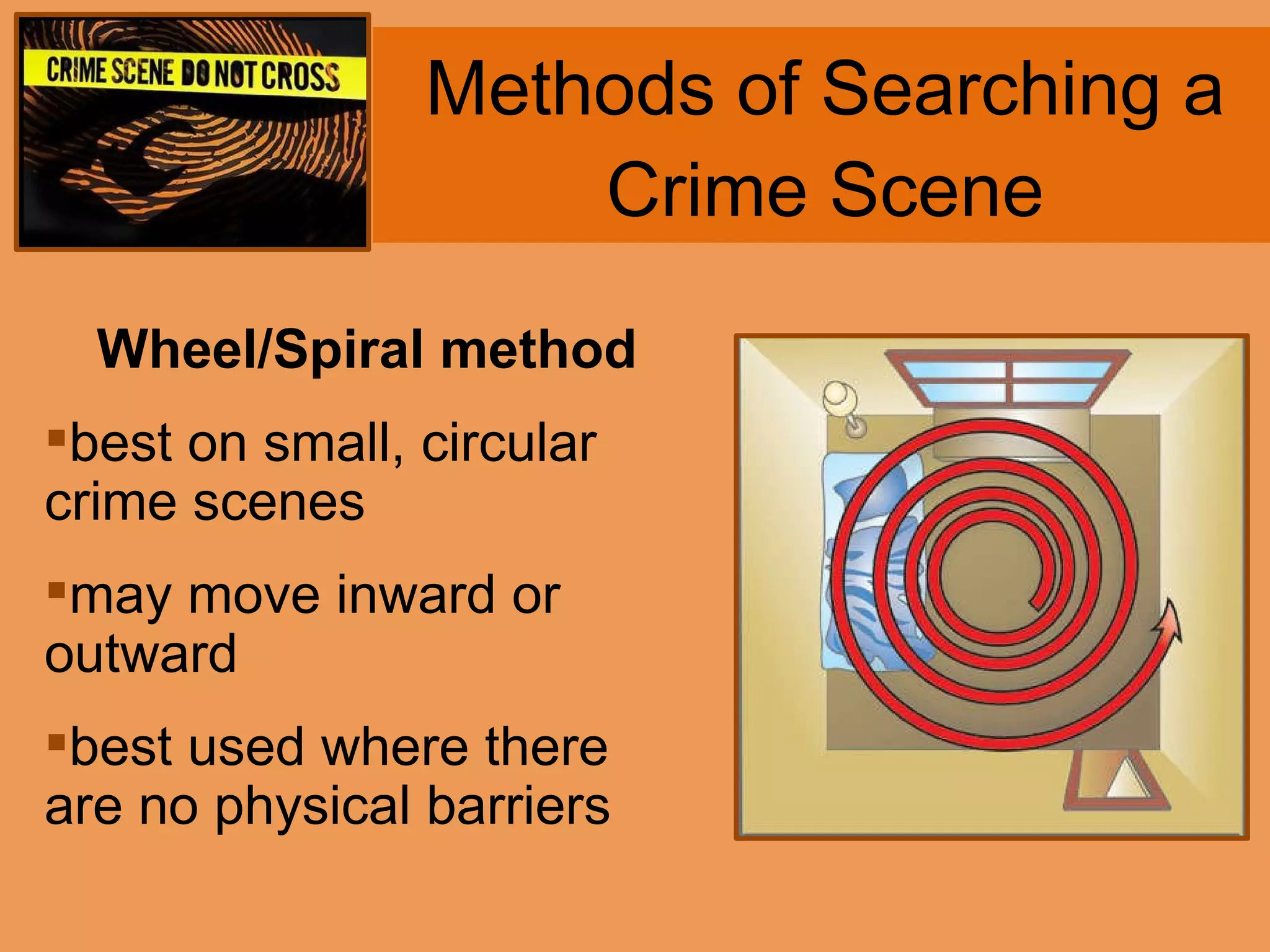 CRIME SCENE DO NOT CROSS

Methods of Searching a Crime Scene

Wheel/Spiral method

▪best on small, circular crime scenes

▪may move inward or outward

▪best used where there are no physical barriers